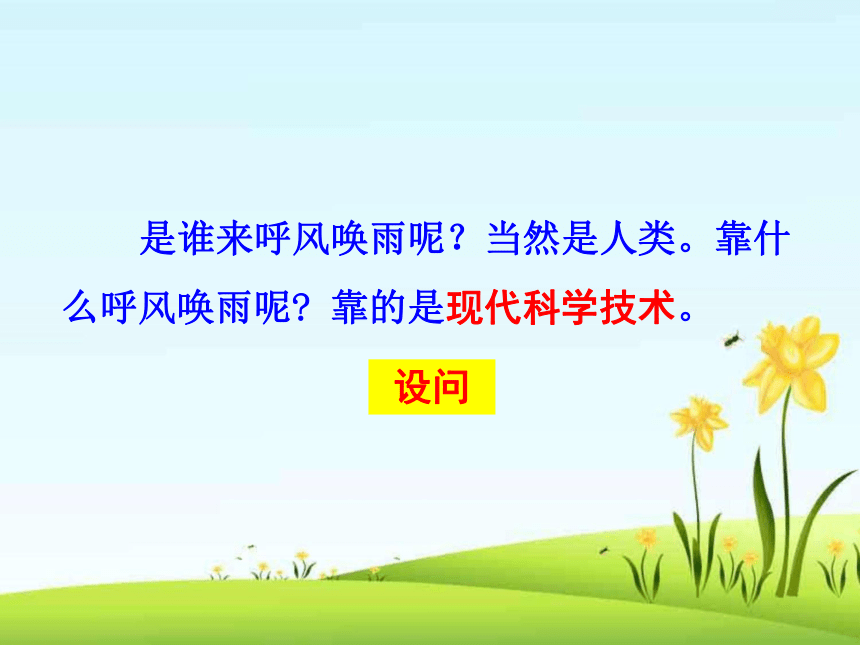 是谁来呼风唤雨呢？当然是人类。靠什么呼风唤雨呢？靠的是现代科学技术。

设问